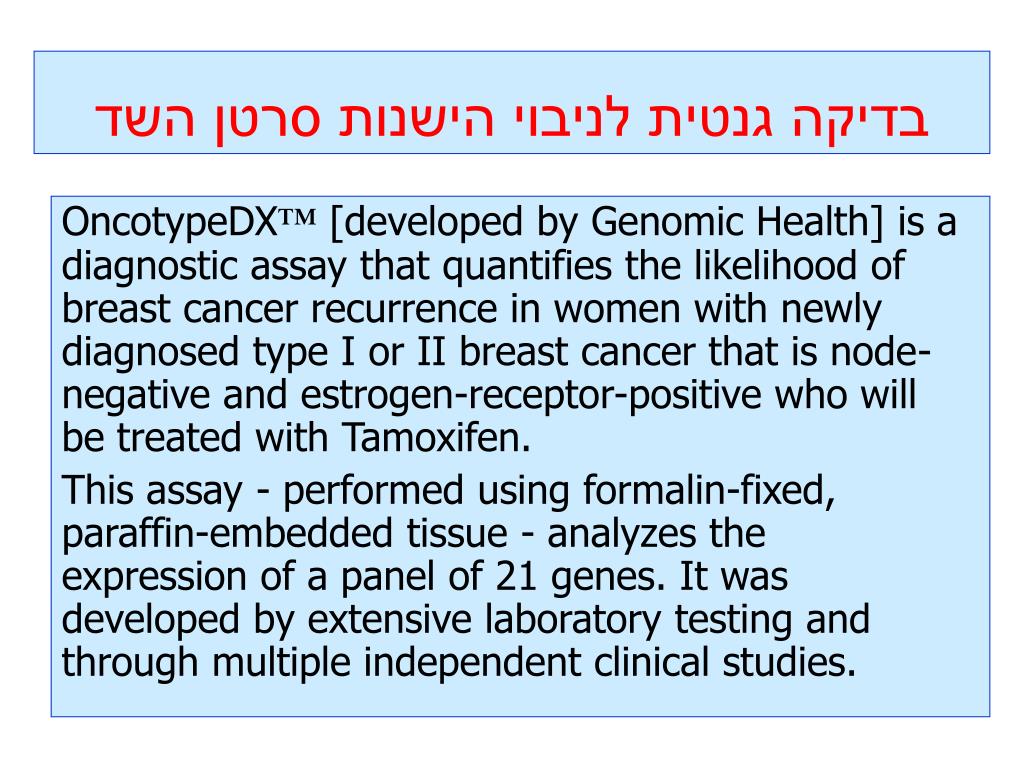 בדיקה גנטית לניבוי הישנות סרטן השד

OncotypeDX™ [developed by Genomic Health] is a diagnostic assay that quantifies the likelihood of breast cancer recurrence in women with newly diagnosed type I or II breast cancer that is node-negative and estrogen-receptor-positive who will be treated with Tamoxifen.

This assay - performed using formalin-fixed, paraffin-embedded tissue - analyzes the expression of a panel of 21 genes. It was developed by extensive laboratory testing and through multiple independent clinical studies.